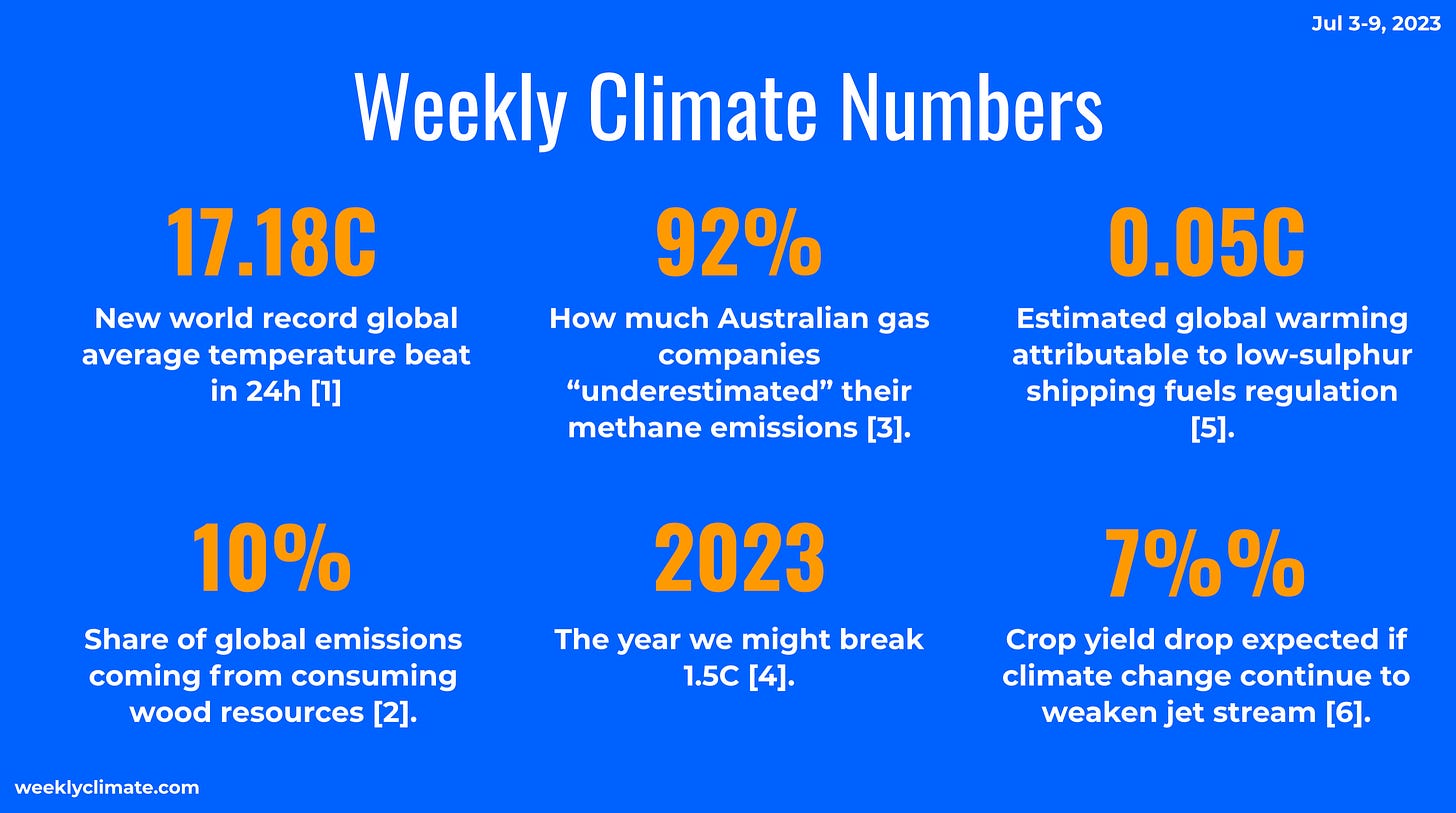 Jul 3-9, 2023

Weekly Climate Numbers

17.18C

New world record global average temperature beat in 24h [1]

92%

How much Australian gas companies “underestimated” their methane emissions [3].

0.05C

Estimated global warming attributable to low-sulphur shipping fuels regulation [5].

10%

Share of global emissions coming from consuming wood resources [2].

2023

The year we might break 1.5C [4].

7%%

Crop yield drop expected if climate change continue to weaken jet stream [6].

weeklyclimate.com